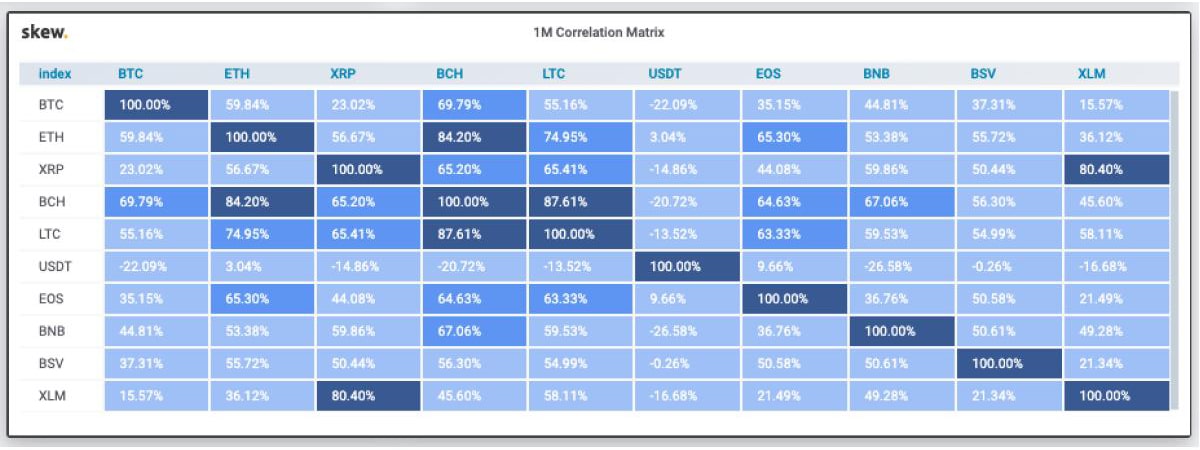 skew.

1M Correlation Matrix

| index | BTC | ETH | XRP | BCH | LTC | USDT | EOS | BNB | BSV | XLM |
|---|---|---|---|---|---|---|---|---|---|---|
| BTC | 100.00% | 59.84% | 23.02% | 69.79% | 55.16% | -22.09% | 35.15% | 44.81% | 37.31% | 15.57% |
| ETH | 59.84% | 100.00% | 56.67% | 84.20% | 74.95% | 3.04% | 65.30% | 53.38% | 55.72% | 36.12% |
| XRP | 23.02% | 56.67% | 100.00% | 65.20% | 65.41% | -14.86% | 44.08% | 59.86% | 50.44% | 80.40% |
| BCH | 69.79% | 84.20% | 65.20% | 100.00% | 87.61% | -20.72% | 64.63% | 67.06% | 56.30% | 45.60% |
| LTC | 55.16% | 74.95% | 65.41% | 87.61% | 100.00% | -13.52% | 63.33% | 59.53% | 54.99% | 58.11% |
| USDT | -22.09% | 3.04% | -14.86% | -20.72% | -13.52% | 100.00% | 9.66% | -26.58% | -0.26% | -16.68% |
| EOS | 35.15% | 65.30% | 44.08% | 64.63% | 63.33% | 9.66% | 100.00% | 36.76% | 50.58% | 21.49% |
| BNB | 44.81% | 53.38% | 59.86% | 67.06% | 59.53% | -26.58% | 36.76% | 100.00% | 50.61% | 49.28% |
| BSV | 37.31% | 55.72% | 50.44% | 56.30% | 54.99% | -0.26% | 50.58% | 50.61% | 100.00% | 21.34% |
| XLM | 15.57% | 36.12% | 80.40% | 45.60% | 58.11% | -16.68% | 21.49% | 49.28% | 21.34% | 100.00% |